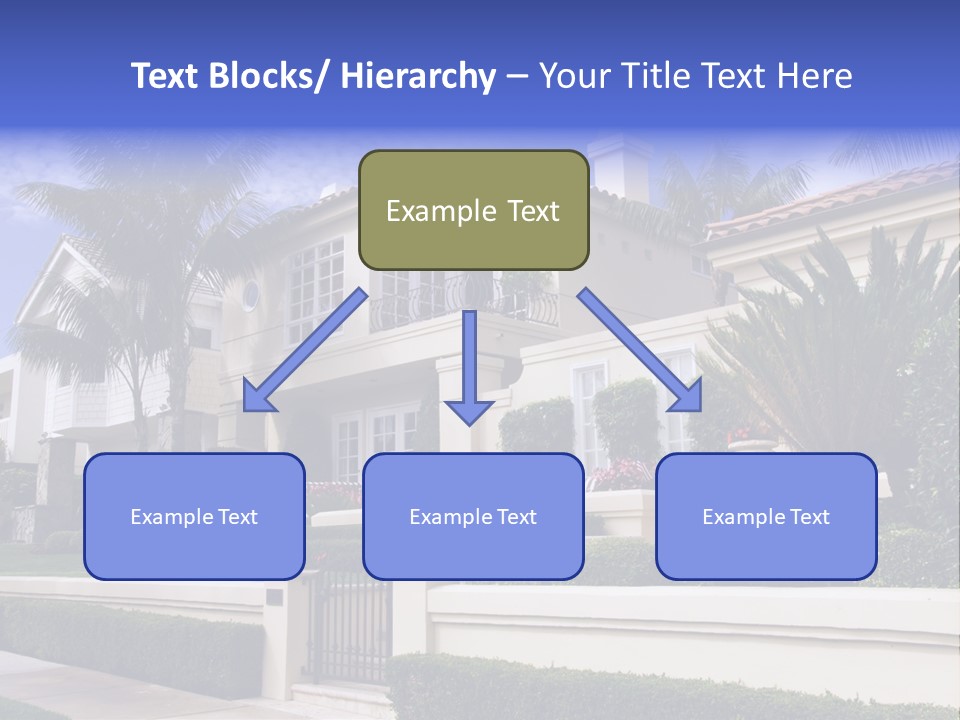 Text Blocks/ Hierarchy – Your Title Text Here

Example Text

Example Text

Example Text

Example Text